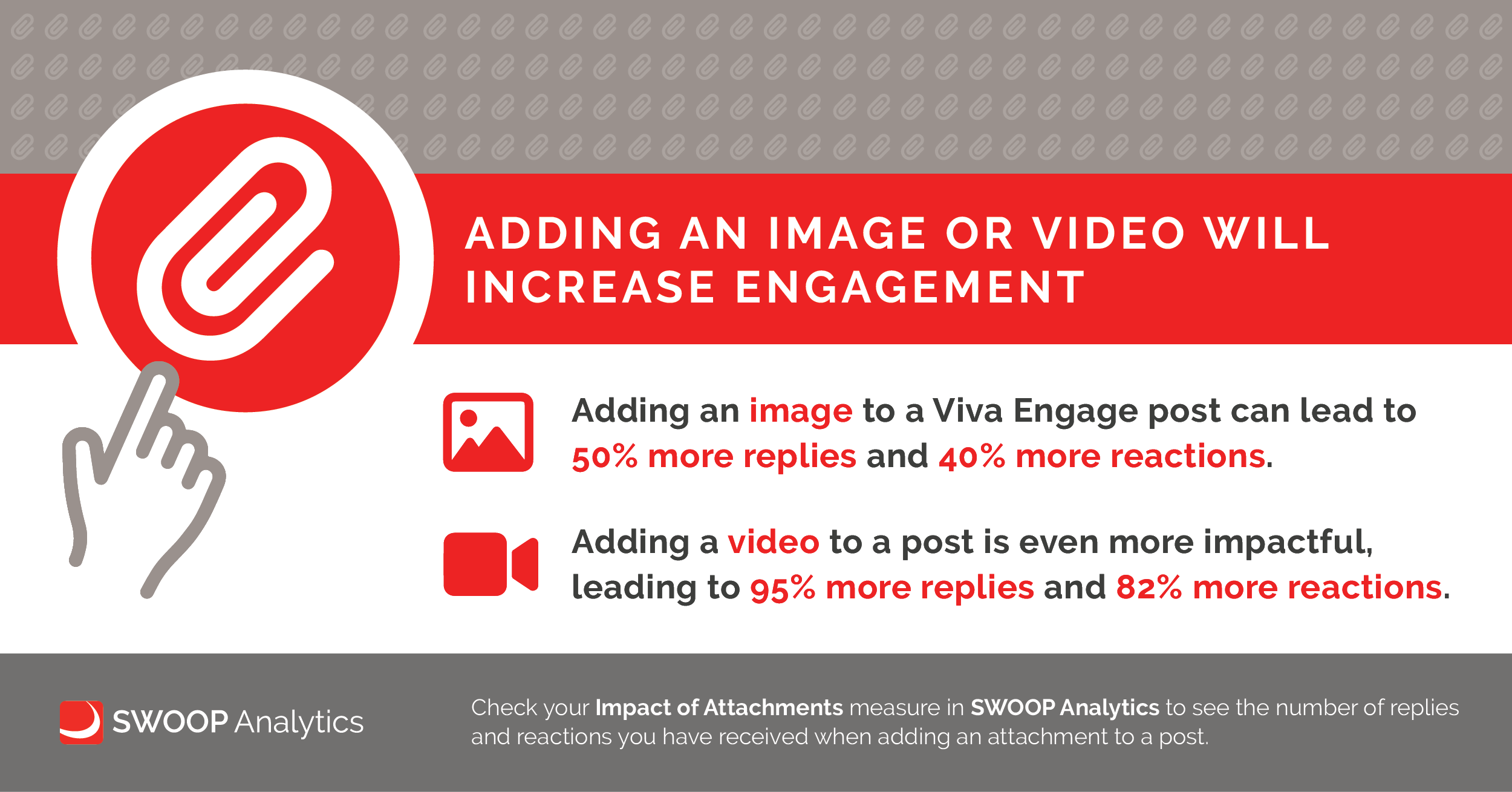 ADDING AN IMAGE OR VIDEO WILL INCREASE ENGAGEMENT

Adding an image to a Viva Engage post can lead to 50% more replies and 40% more reactions.

Adding a video to a post is even more impactful, leading to 95% more replies and 82% more reactions.

SWOOP Analytics

Check your Impact of Attachments measure in SWOOP Analytics to see the number of replies and reactions you have received when adding an attachment to a post.